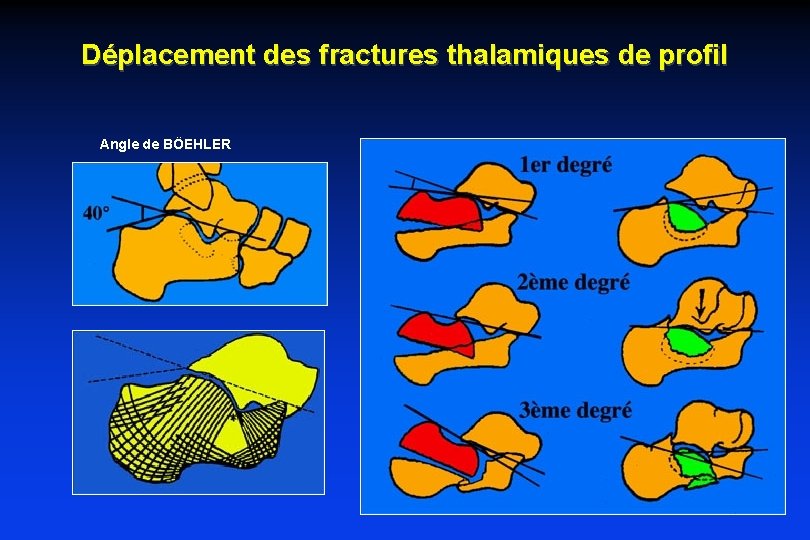 Déplacement des fractures thalamiques de profil

Angle de BÖEHLER

40°

1er degré

2ème degré

3ème degré